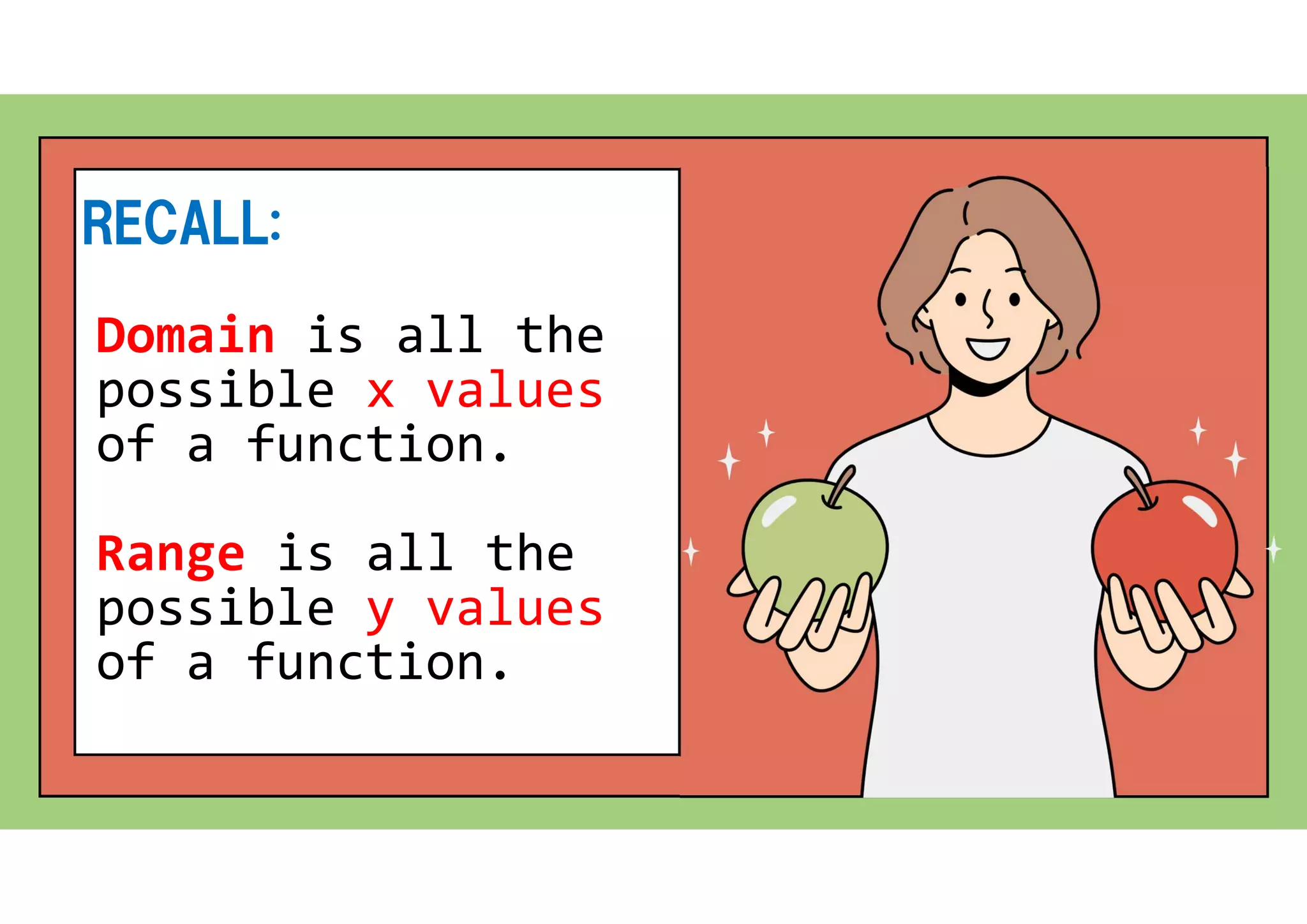 RECALL:

Domain is all the possible x values of a function.

Range is all the possible y values of a function.